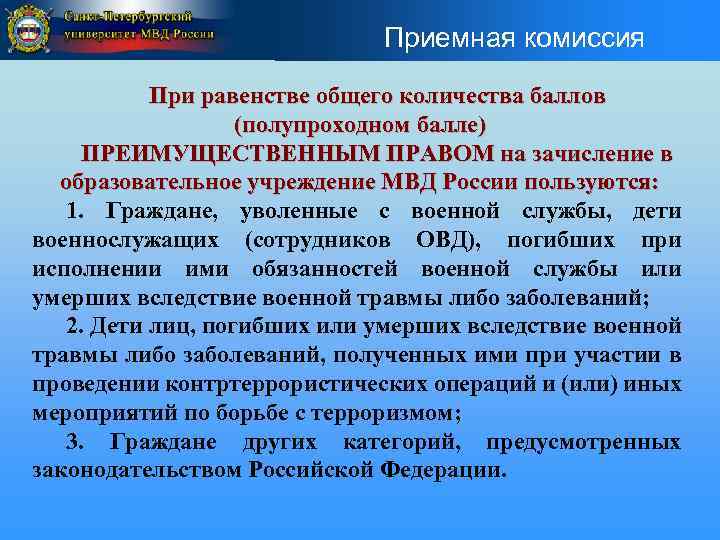 Санкт-Петербургский университет МВД России

Приемная комиссия

При равенстве общего количества баллов (полупроходном балле)
ПРЕИМУЩЕСТВЕННЫМ ПРАВОМ на зачисление в образовательное учреждение МВД России пользуются:

1. Граждане, уволенные с военной службы, дети военнослужащих (сотрудников ОВД), погибших при исполнении ими обязанностей военной службы или умерших вследствие военной травмы либо заболеваний;

2. Дети лиц, погибших или умерших вследствие военной травмы либо заболеваний, полученных ими при участии в проведении контртеррористических операций и (или) иных мероприятий по борьбе с терроризмом;

3. Граждане других категорий, предусмотренных законодательством Российской Федерации.